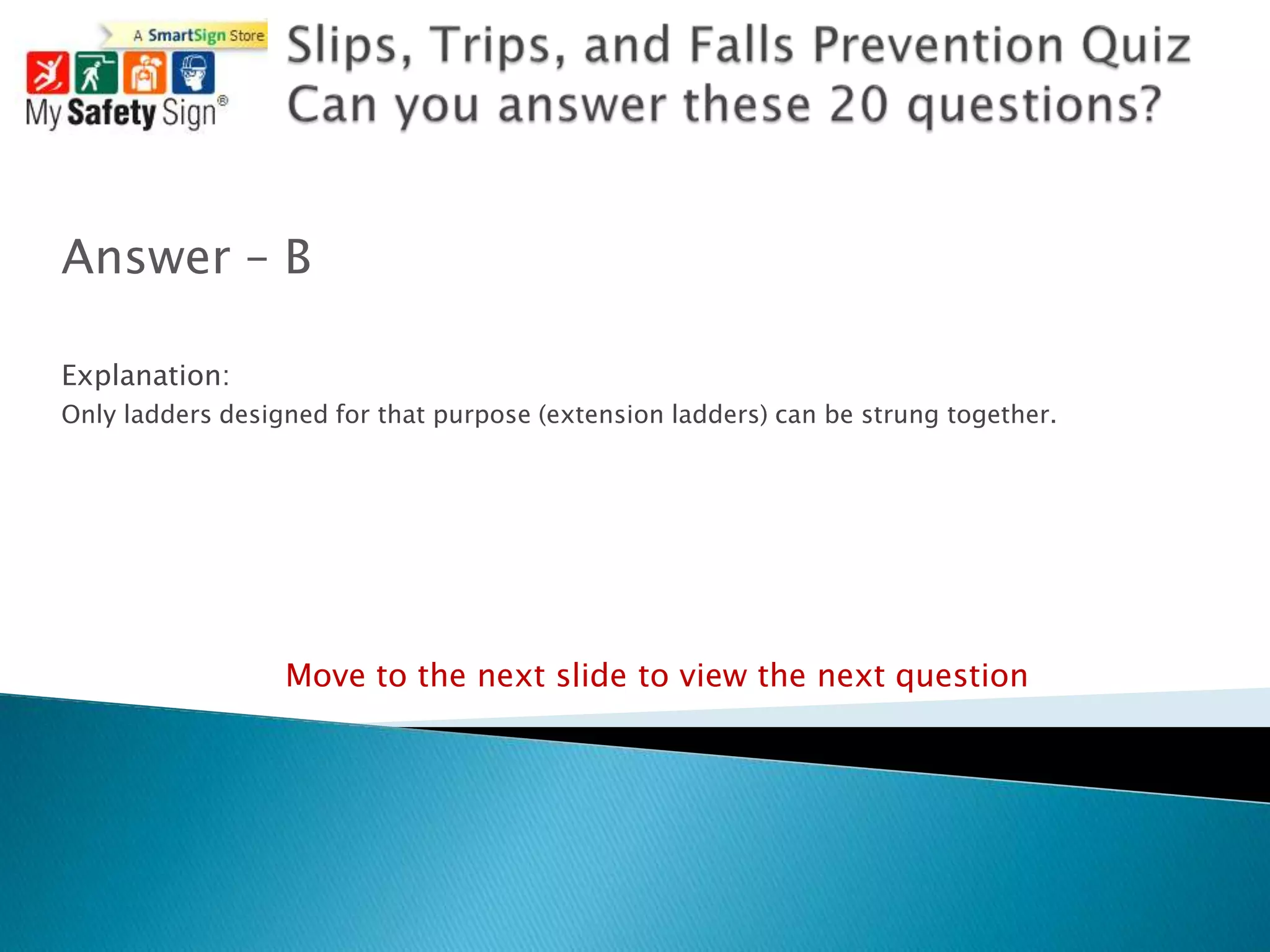 A SmartSign Store
My Safety Sign®

Slips, Trips, and Falls Prevention Quiz
Can you answer these 20 questions?

Answer – B

Explanation:
Only ladders designed for that purpose (extension ladders) can be strung together.

Move to the next slide to view the next question